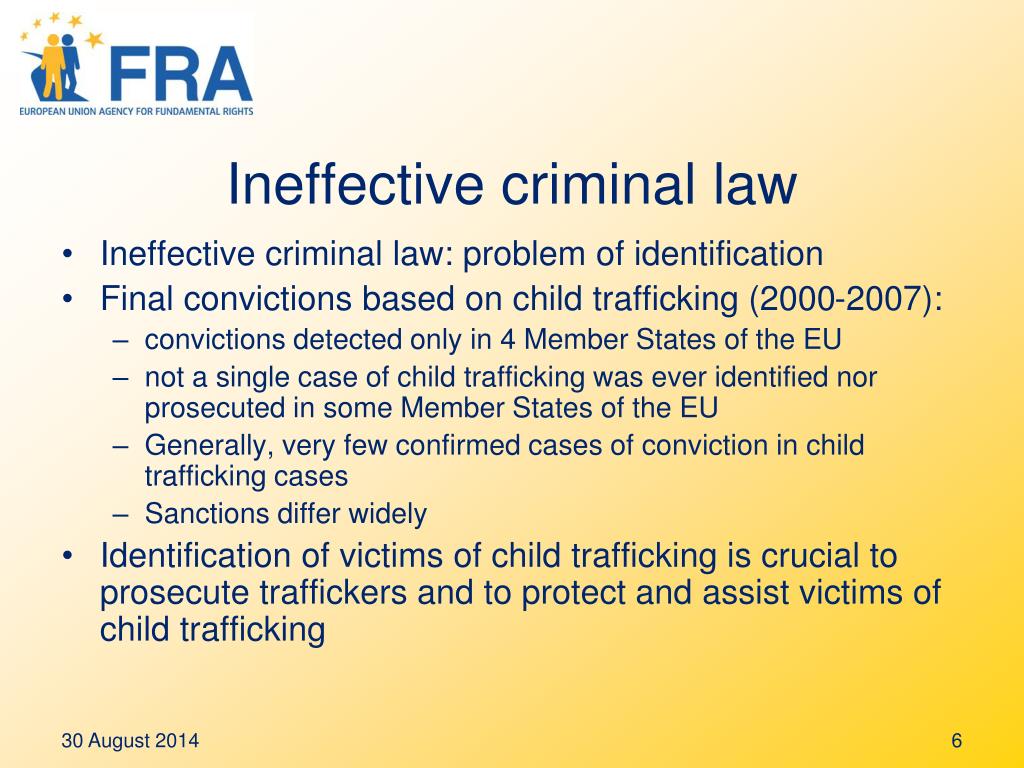 FRA
EUROPEAN UNION AGENCY FOR FUNDAMENTAL RIGHTS

Ineffective criminal law

• Ineffective criminal law: problem of identification
• Final convictions based on child trafficking (2000-2007):
– convictions detected only in 4 Member States of the EU
– not a single case of child trafficking was ever identified nor prosecuted in some Member States of the EU
– Generally, very few confirmed cases of conviction in child trafficking cases
– Sanctions differ widely
• Identification of victims of child trafficking is crucial to prosecute traffickers and to protect and assist victims of child trafficking

30 August 2014

6